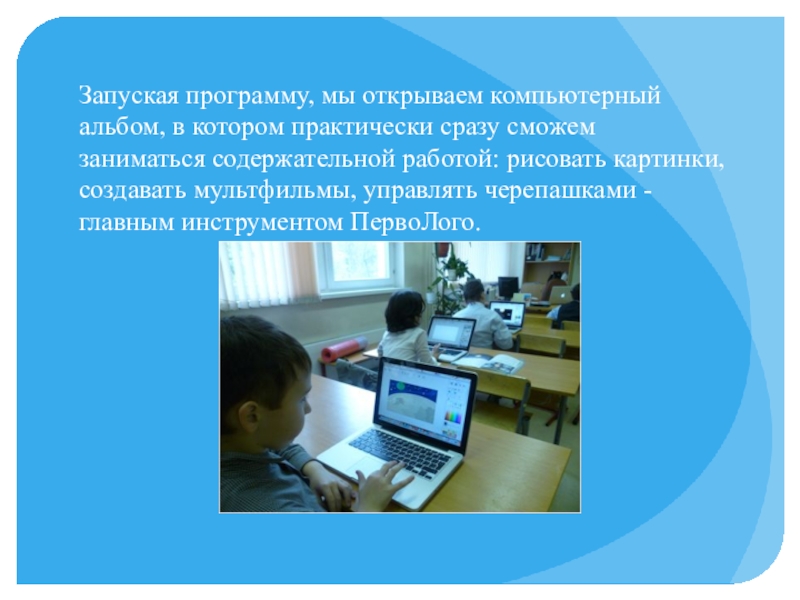 Запуская программу, мы открываем компьютерный альбом, в котором практически сразу сможем заниматься содержательной работой: рисовать картинки, создавать мультфильмы, управлять черепашками - главным инструментом ПервоЛого.